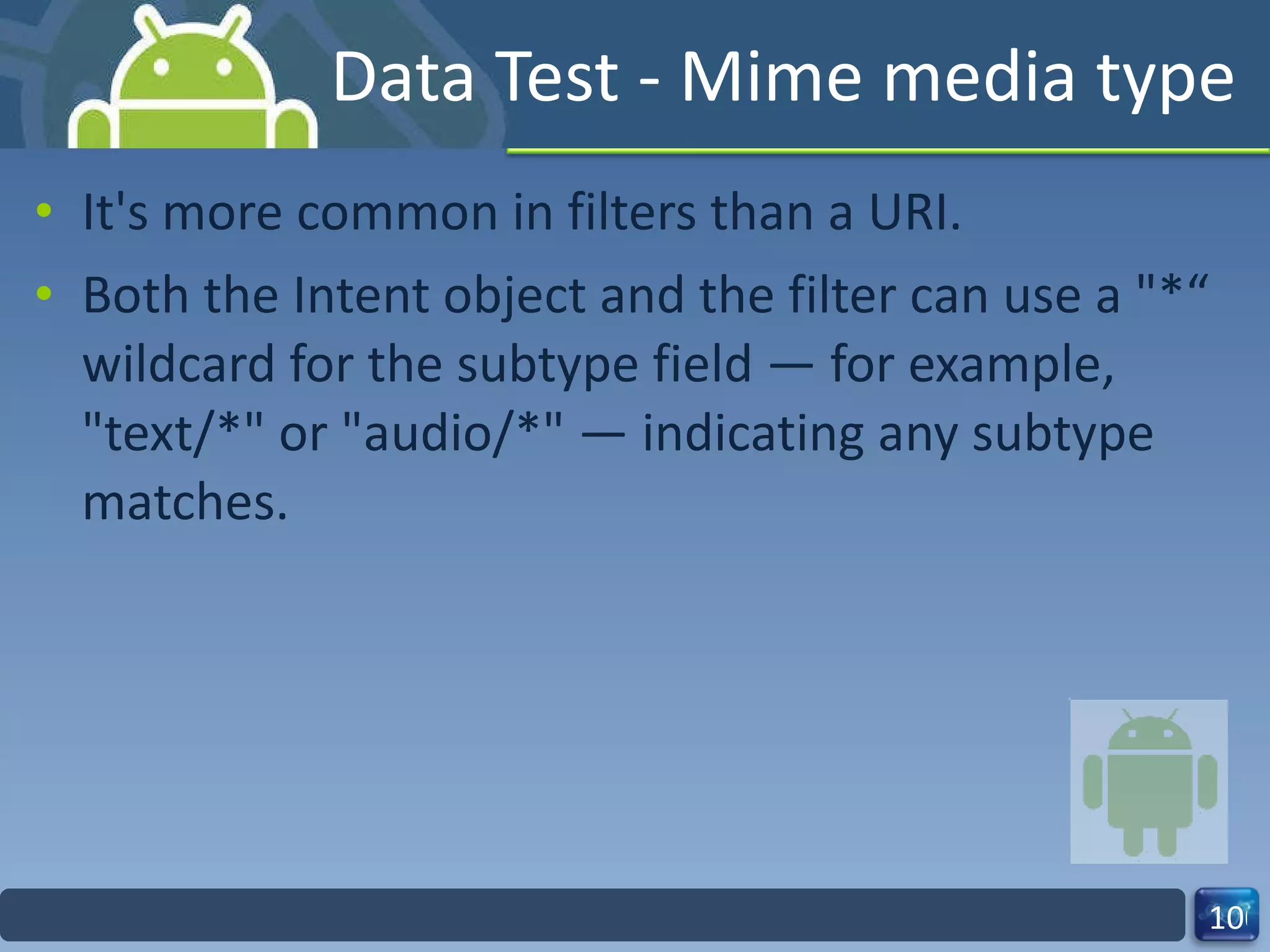 Data Test - Mime media type

• It's more common in filters than a URI.
• Both the Intent object and the filter can use a "*“ wildcard for the subtype field — for example, "text/*" or "audio/*" — indicating any subtype matches.

10